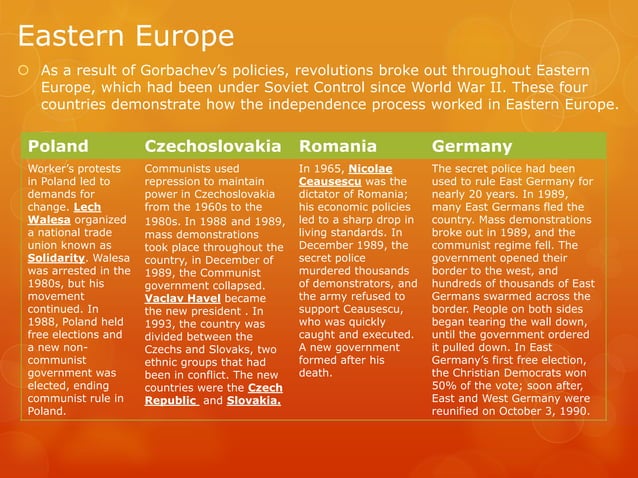 Eastern Europe

As a result of Gorbachev's policies, revolutions broke out throughout Eastern Europe, which had been under Soviet Control since World War II. These four countries demonstrate how the independence process worked in Eastern Europe.

| Poland | Czechoslovakia | Romania | Germany |
|---|---|---|---|
| Worker's protests in Poland led to demands for change. Lech Walesa organized a national trade union known as Solidarity. Walesa was arrested in the 1980s, but his movement continued. In 1988, Poland held free elections and a new non-communist government was elected, ending communist rule in Poland. | Communists used repression to maintain power in Czechoslovakia from the 1960s to the 1980s. In 1988 and 1989, mass demonstrations took place throughout the country, in December of 1989, the Communist government collapsed. Vaclav Havel became the new president . In 1993, the country was divided between the Czechs and Slovaks, two ethnic groups that had been in conflict. The new countries were the Czech Republic and Slovakia. | In 1965, Nicolae Ceausescu was the dictator of Romania; his economic policies led to a sharp drop in living standards. In December 1989, the secret police murdered thousands of demonstrators, and the army refused to support Ceausescu, who was quickly caught and executed. A new government formed after his death. | The secret police had been used to rule East Germany for nearly 20 years. In 1989, many East Germans fled the country. Mass demonstrations broke out in 1989, and the communist regime fell. The government opened their border to the west, and hundreds of thousands of East Germans swarmed across the border. People on both sides began tearing the wall down, until the government ordered it pulled down. In East Germany's first free election, the Christian Democrats won 50% of the vote; soon after, East and West Germany were reunified on October 3, 1990. |